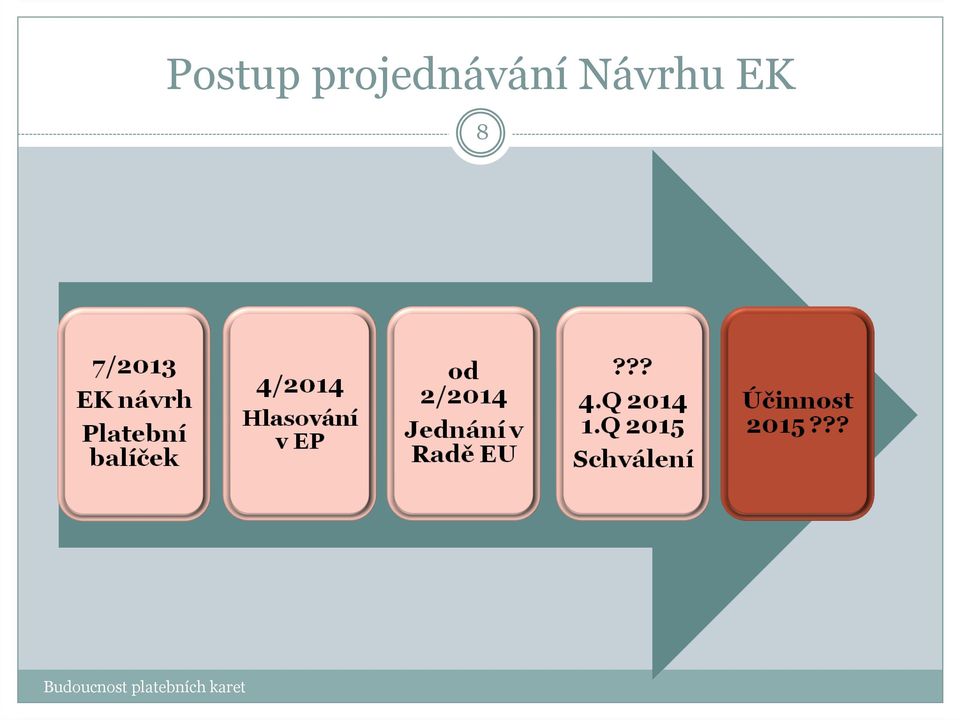 Postup projednávání Návrhu EK

8

7/2013
EK návrh
Platební balíček

4/2014
Hlasování v EP

od
2/2014
Jednání v Radě EU

???
4.Q 2014
1.Q 2015
Schválení

Účinnost 2015 ???

Budoucnost platebních karet